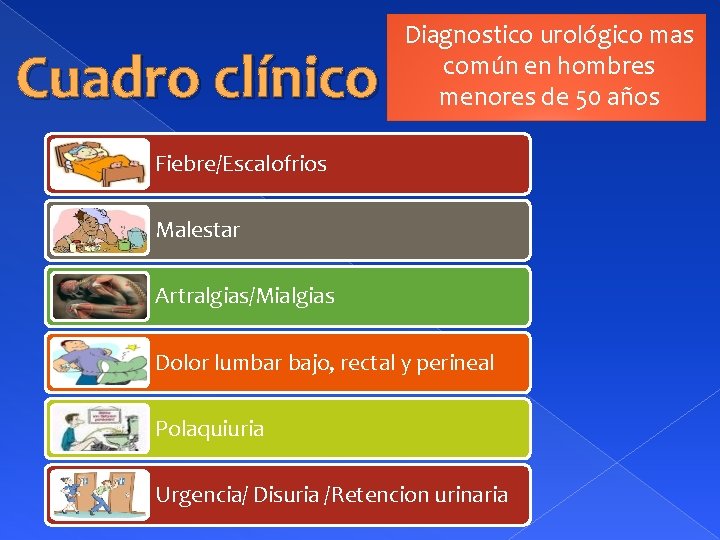 Cuadro clínico

Diagnostico urológico mas común en hombres menores de 50 años

Fiebre/Escalofrios

Malestar

Artralgias/Mialgias

Dolor lumbar bajo, rectal y perineal

Polaquiuria

Urgencia/ Disuria /Retencion urinaria